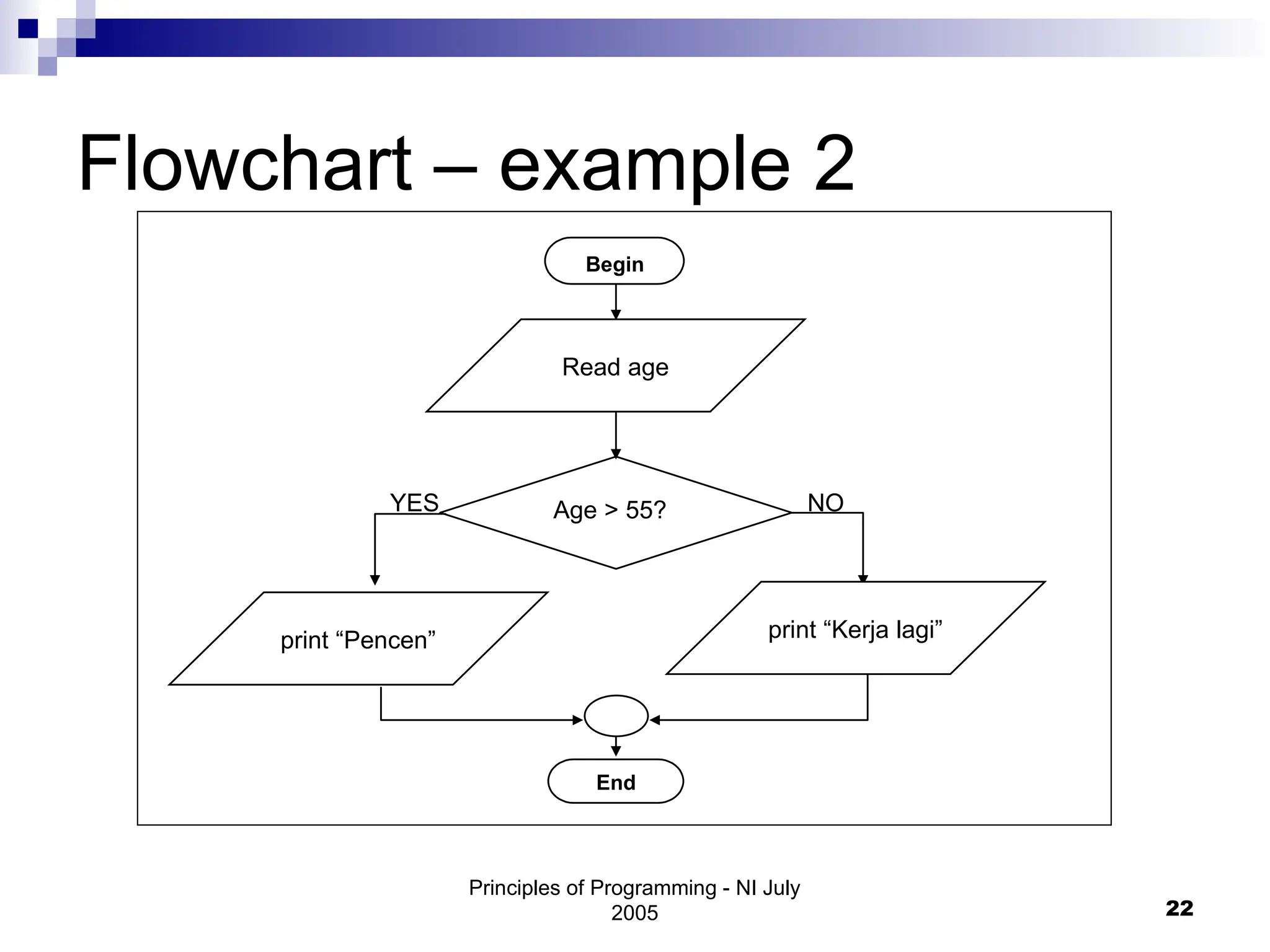 Flowchart – example 2

Begin

Read age

Age > 55?

YES

NO

print “Pencen”

print “Kerja lagi”

End

Principles of Programming - NI July 2005

22